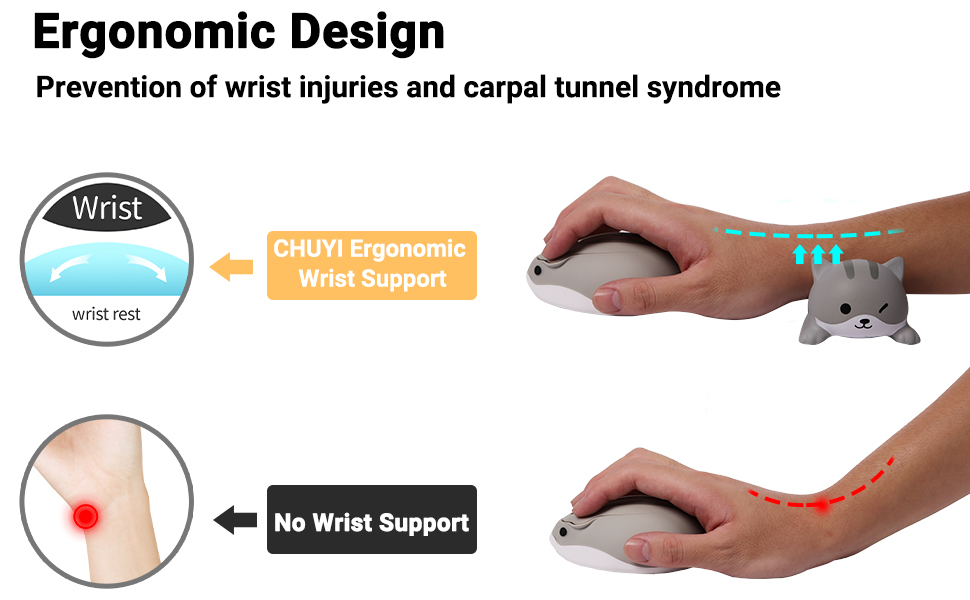 Ergonomic Design

Prevention of wrist injuries and carpal tunnel syndrome

Wrist

wrist rest

CHUYI Ergonomic Wrist Support

No Wrist Support